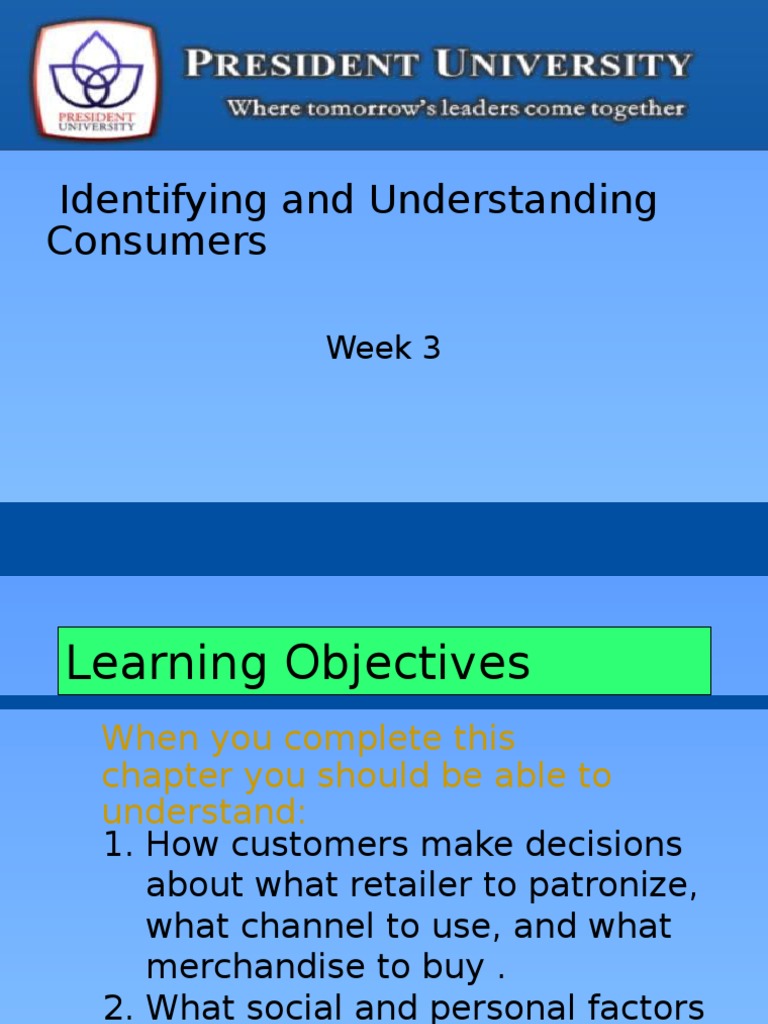 PRESIDENT UNIVERSITY

PRESIDENT UNIVERSITY
Where tomorrow's leaders come together

Identifying and Understanding Consumers

Week 3

Learning Objectives

When you complete this chapter you should be able to understand:

1. How customers make decisions about what retailer to patronize, what channel to use, and what merchandise to buy .
2. What social and personal factors